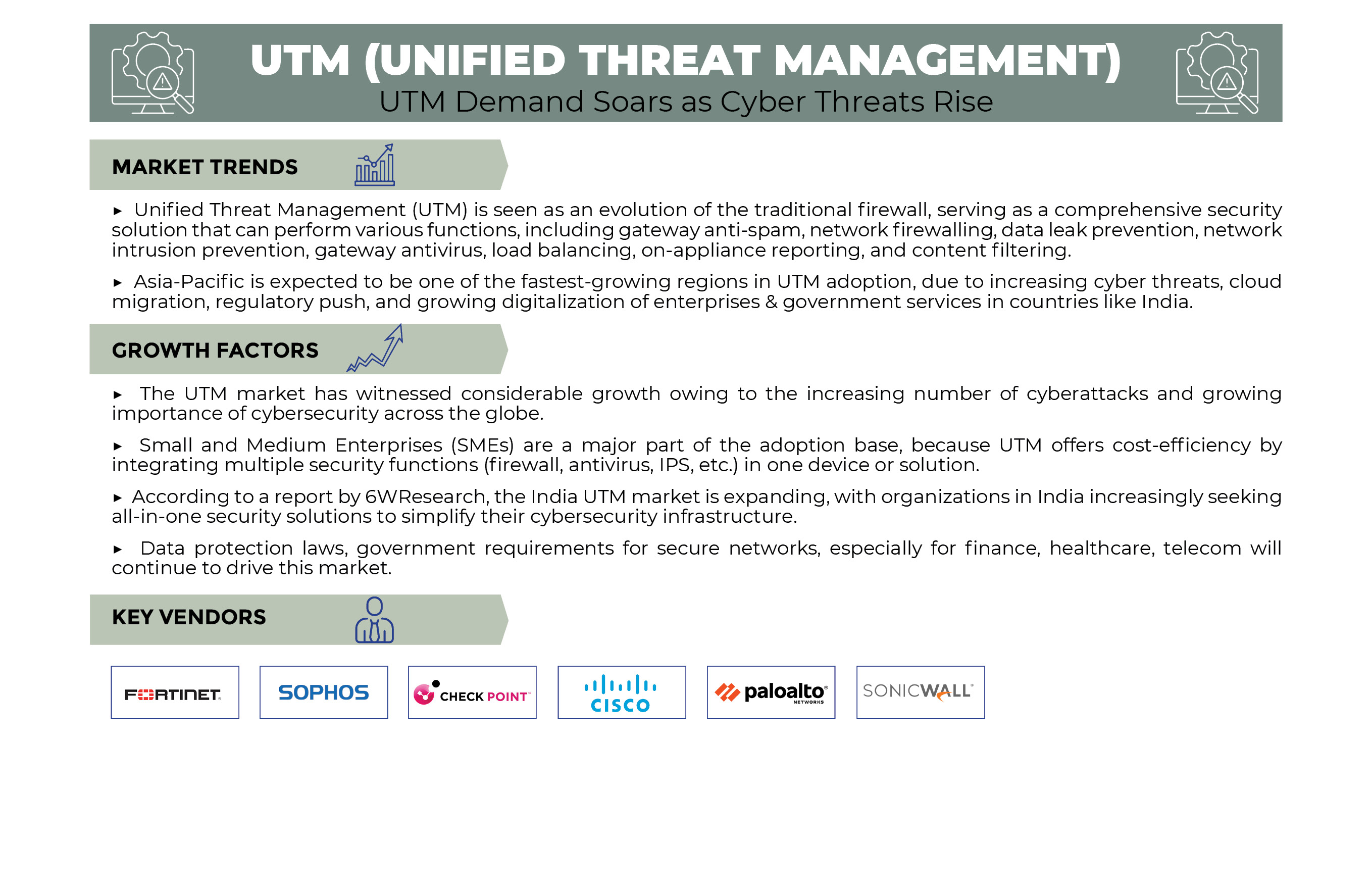 UTM (UNIFIED THREAT MANAGEMENT)
UTM Demand Soars as Cyber Threats Rise

MARKET TRENDS

▸ Unified Threat Management (UTM) is seen as an evolution of the traditional firewall, serving as a comprehensive security solution that can perform various functions, including gateway anti-spam, network firewalling, data leak prevention, network intrusion prevention, gateway antivirus, load balancing, on-appliance reporting, and content filtering.

▸ Asia-Pacific is expected to be one of the fastest-growing regions in UTM adoption, due to increasing cyber threats, cloud migration, regulatory push, and growing digitalization of enterprises & government services in countries like India.

GROWTH FACTORS

▸ The UTM market has witnessed considerable growth owing to the increasing number of cyberattacks and growing importance of cybersecurity across the globe.

▸ Small and Medium Enterprises (SMEs) are a major part of the adoption base, because UTM offers cost-efficiency by integrating multiple security functions (firewall, antivirus, IPS, etc.) in one device or solution.

▸ According to a report by 6WResearch, the India UTM market is expanding, with organizations in India increasingly seeking all-in-one security solutions to simplify their cybersecurity infrastructure.

▸ Data protection laws, government requirements for secure networks, especially for finance, healthcare, telecom will continue to drive this market.

KEY VENDORS

FORTINET
SOPHOS
CHECK POINT
CISCO
paloalto NETWORKS
SONICWALL